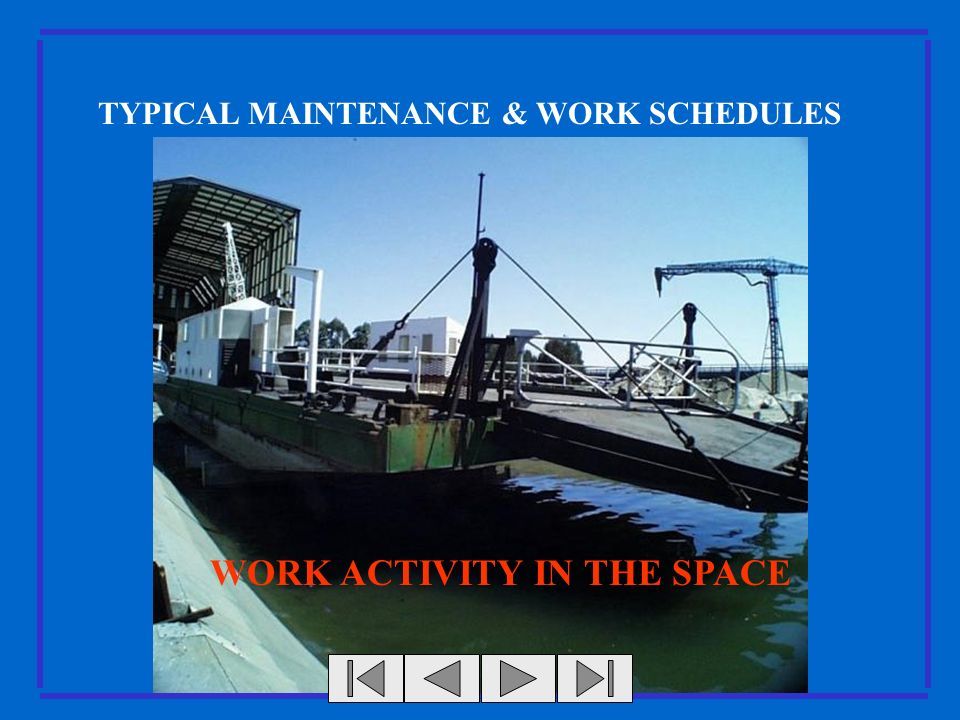 TYPICAL MAINTENANCE & WORK SCHEDULES

WORK ACTIVITY IN THE SPACE